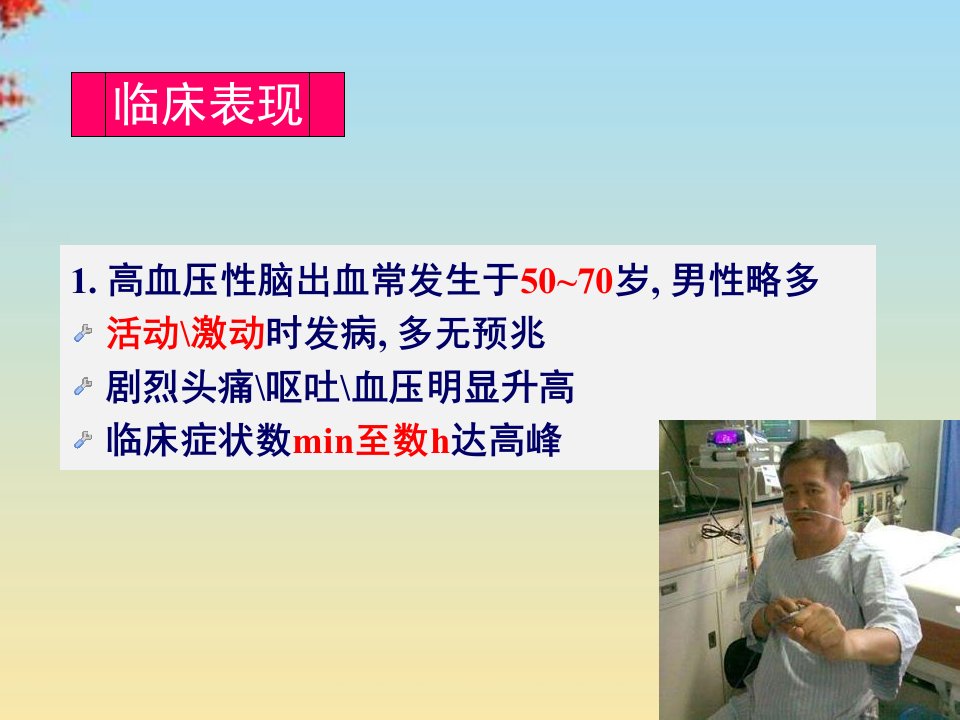 临床表现

1. 高血压性脑出血常发生于50~70岁, 男性略多

活动\激动时发病, 多无预兆

剧烈头痛\呕吐\血压明显升高

临床症状数min至数h达高峰